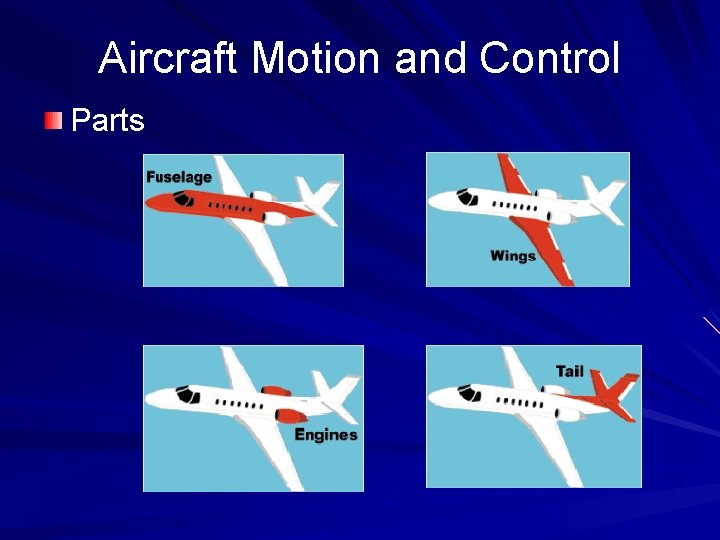 Aircraft Motion and Control

Parts

Fuselage

Wings

Engines

Tail